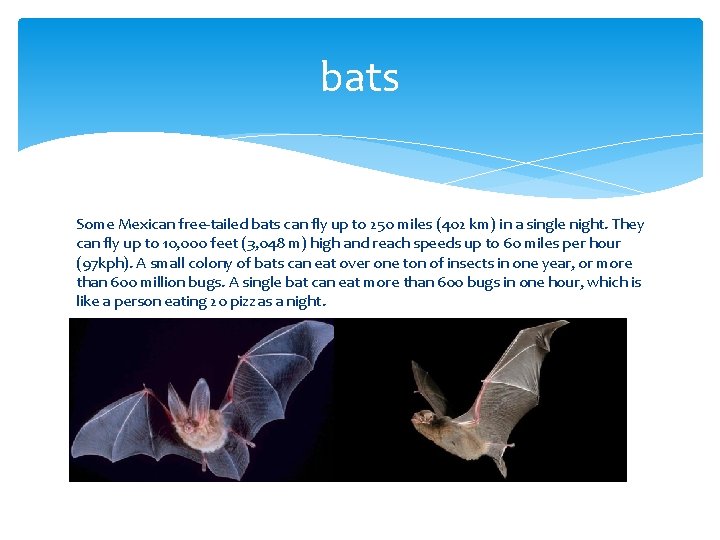 bats

Some Mexican free-tailed bats can fly up to 250 miles (402 km) in a single night. They can fly up to 10,000 feet (3,048 m) high and reach speeds up to 60 miles per hour (97kph). A small colony of bats can eat over one ton of insects in one year, or more than 600 million bugs. A single bat can eat more than 600 bugs in one hour, which is like a person eating 20 pizzas a night.